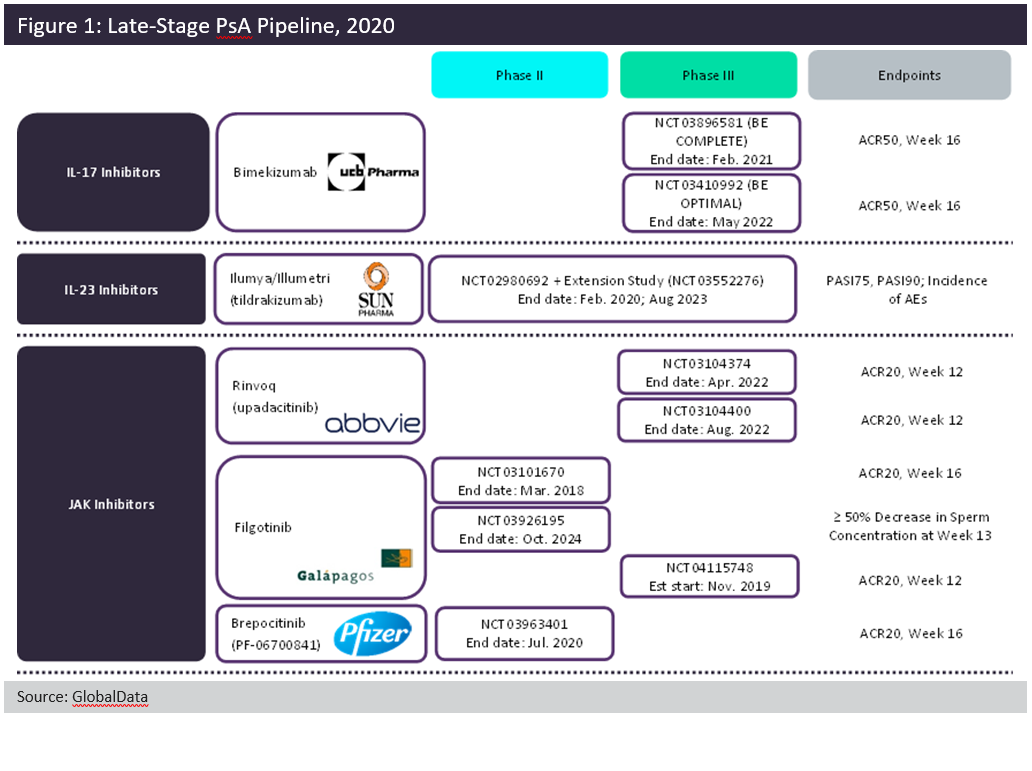 Figure 1: Late-Stage PsA Pipeline, 2020

Phase II

Phase III

Endpoints

IL-17 Inhibitors

Bimekizumab ucb Pharma

NCT03896581 (BE COMPLETE) End date: Feb. 2021

ACR50, Week 16

NCT03410992 (BE OPTIMAL) End date: May 2022

ACR50, Week 16

IL-23 Inhibitors

Ilumya/Illumetri (tildrakizumab) SUN PHARMA

NCT02980692 + Extension Study (NCT03552276) End date: Feb. 2020; Aug 2023

PASI75, PASI90; Incidence of AEs

JAK Inhibitors

Rinvoq (upadacitinib) abbvie

NCT03104374 End date: Apr. 2022

ACR20, Week 12

NCT03104400 End date: Aug. 2022

ACR20, Week 12

Filgotinib Galápagos

NCT03101670 End date: Mar. 2018

ACR20, Week 16

NCT03926195 End date: Oct. 2024

≥ 50% Decrease in Sperm Concentration at Week 13

NCT04115748 Est start: Nov. 2019

ACR20, Week 12

Brepocitinib (PF-06700841) Pfizer

NCT03963401 End date: Jul. 2020

ACR20, Week 16

Source: GlobalData